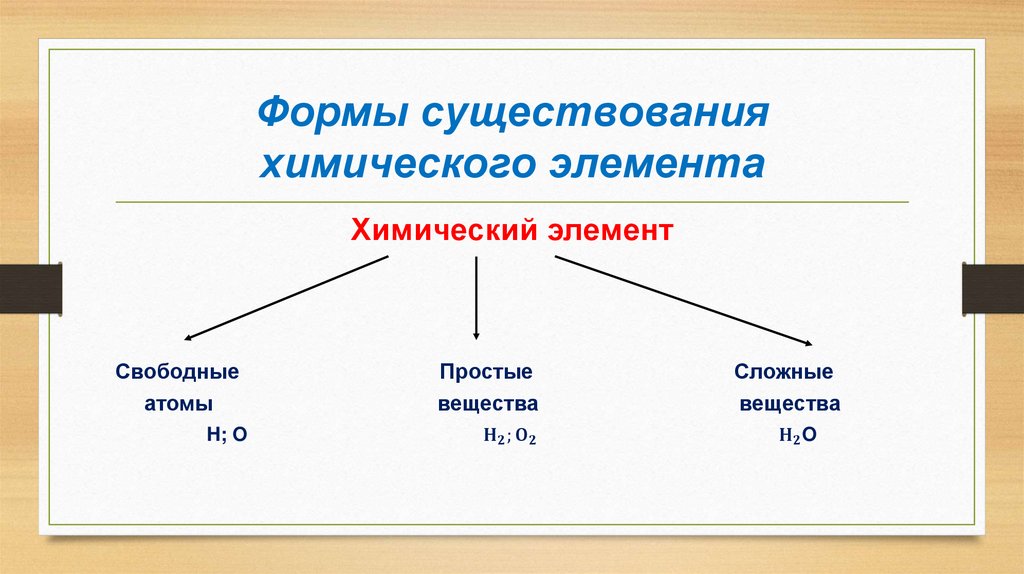 Формы существования химического элемента

Химический элемент

Свободные атомы
H; O

Простые вещества
$H_2$; $O_2$

Сложные вещества
$H_2O$